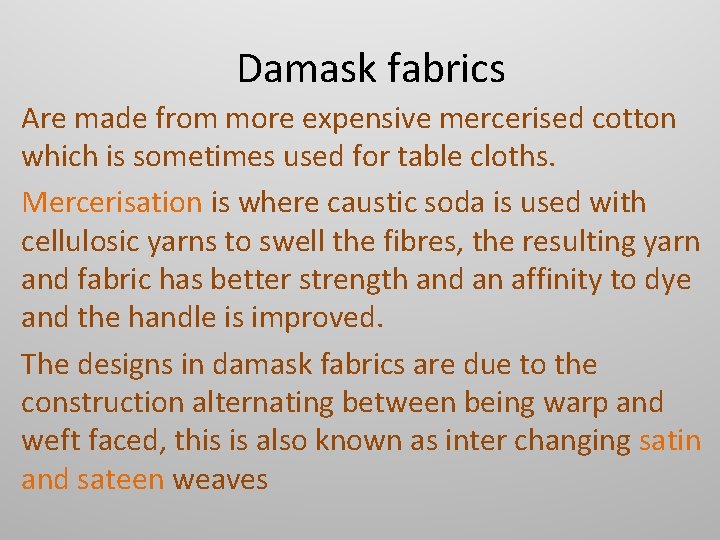 Damask fabrics

Are made from more expensive mercerised cotton which is sometimes used for table cloths.

Mercerisation is where caustic soda is used with cellulosic yarns to swell the fibres, the resulting yarn and fabric has better strength and an affinity to dye and the handle is improved.

The designs in damask fabrics are due to the construction alternating between being warp and weft faced, this is also known as inter changing satin and sateen weaves